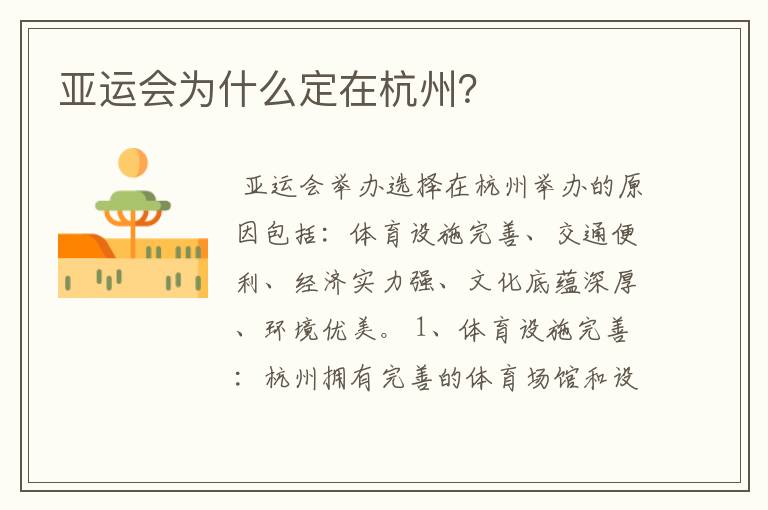 亚运会为什么定在杭州？

亚运会举办选择在杭州举办的原因包括：体育设施完善、交通便利、经济实力强、文化底蕴深厚、环境优美。1、体育设施完善：杭州拥有完善的体育场馆和设